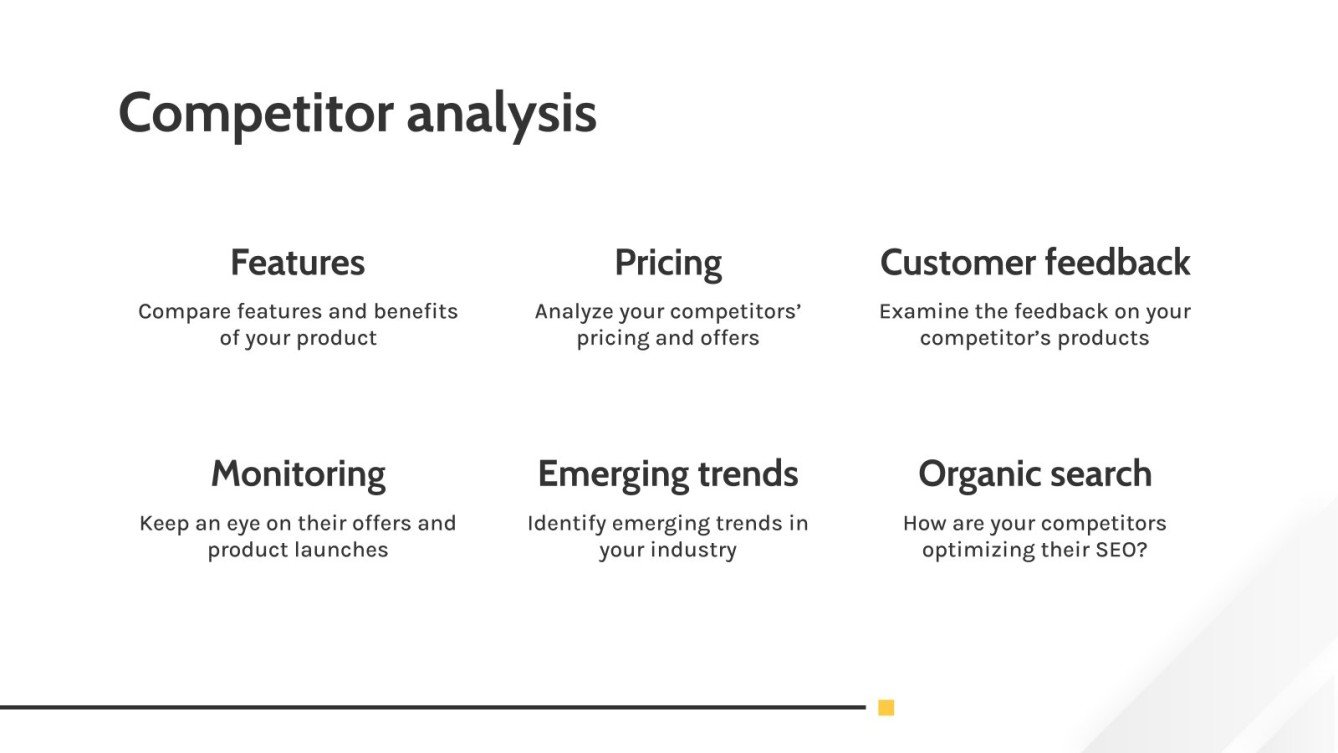 Competitor analysis

Features

Compare features and benefits of your product

Pricing

Analyze your competitors' pricing and offers

Customer feedback

Examine the feedback on your competitor's products

Monitoring

Keep an eye on their offers and product launches

Emerging trends

Identify emerging trends in your industry

Organic search

How are your competitors optimizing their SEO?